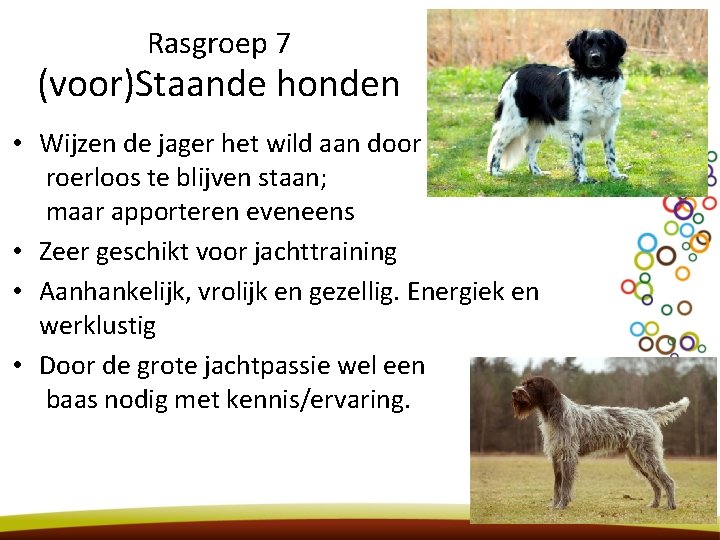 Rasgroep 7
(voor)Staande honden

• Wijzen de jager het wild aan door roerloos te blijven staan; maar apporteren eveneens
• Zeer geschikt voor jachttraining
• Aanhankelijk, vrolijk en gezellig. Energiek en werklustig
• Door de grote jachtpassie wel een baas nodig met kennis/ervaring.